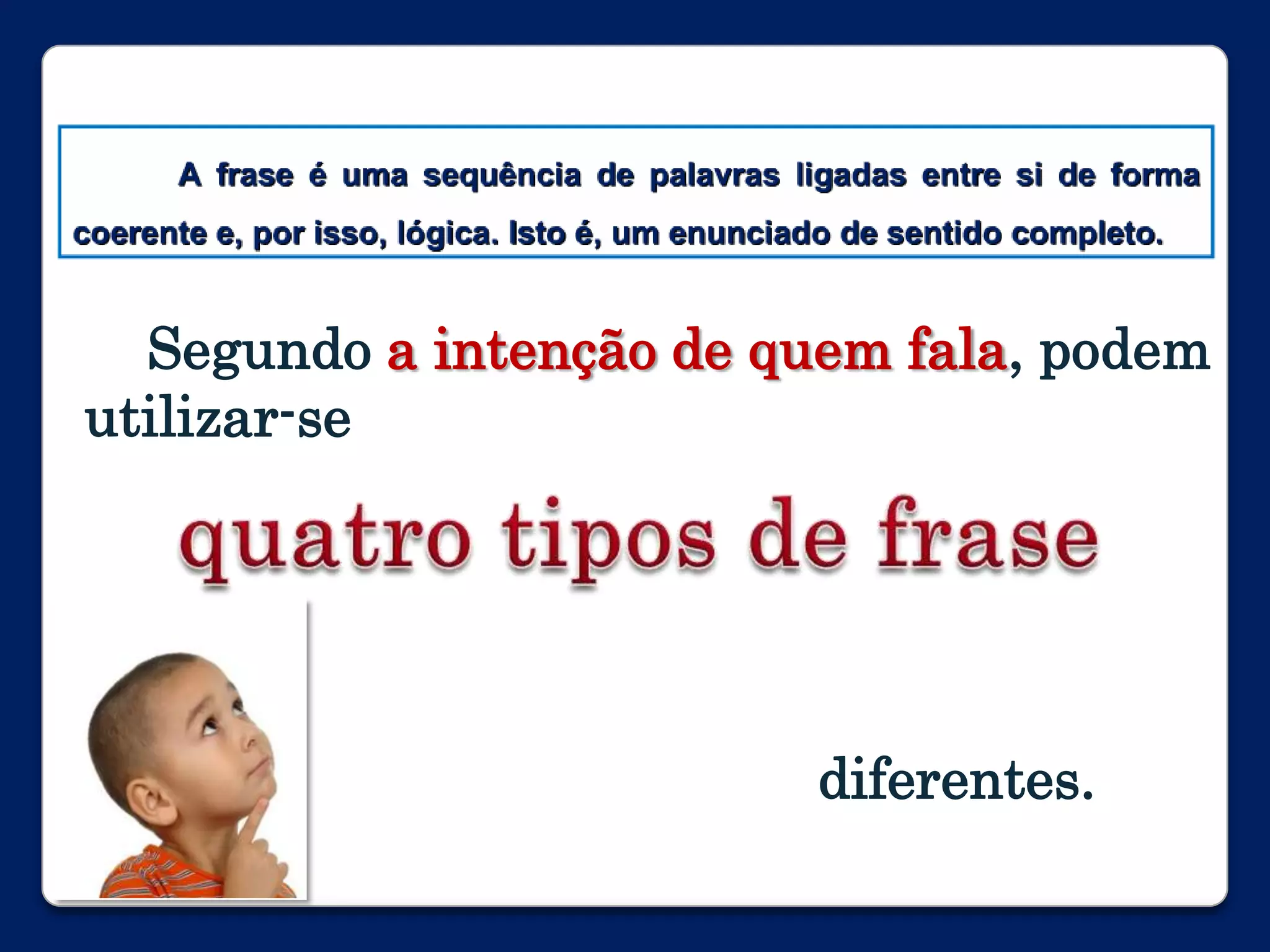 A frase é uma sequência de palavras ligadas entre si de forma coerente e, por isso, lógica. Isto é, um enunciado de sentido completo.

Segundo a intenção de quem fala, podem utilizar-se

quatro tipos de frase

diferentes.